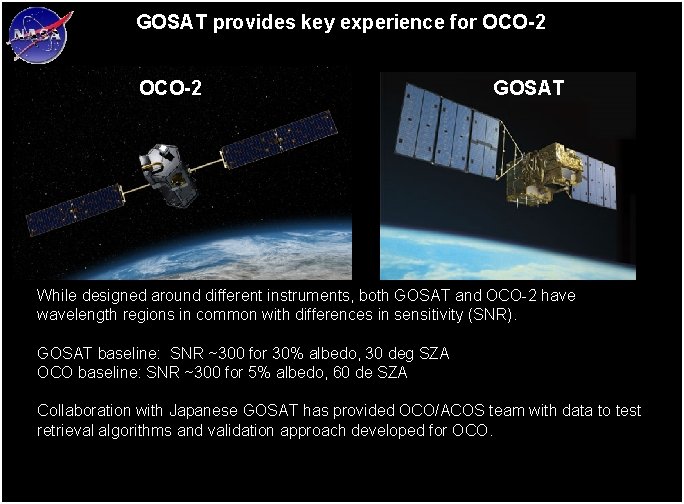 NASA

GOSAT provides key experience for OCO-2

OCO-2

GOSAT

While designed around different instruments, both GOSAT and OCO-2 have wavelength regions in common with differences in sensitivity (SNR).

GOSAT baseline: SNR ~300 for 30% albedo, 30 deg SZA
OCO baseline: SNR ~300 for 5% albedo, 60 de SZA

Collaboration with Japanese GOSAT has provided OCO/ACOS team with data to test retrieval algorithms and validation approach developed for OCO.